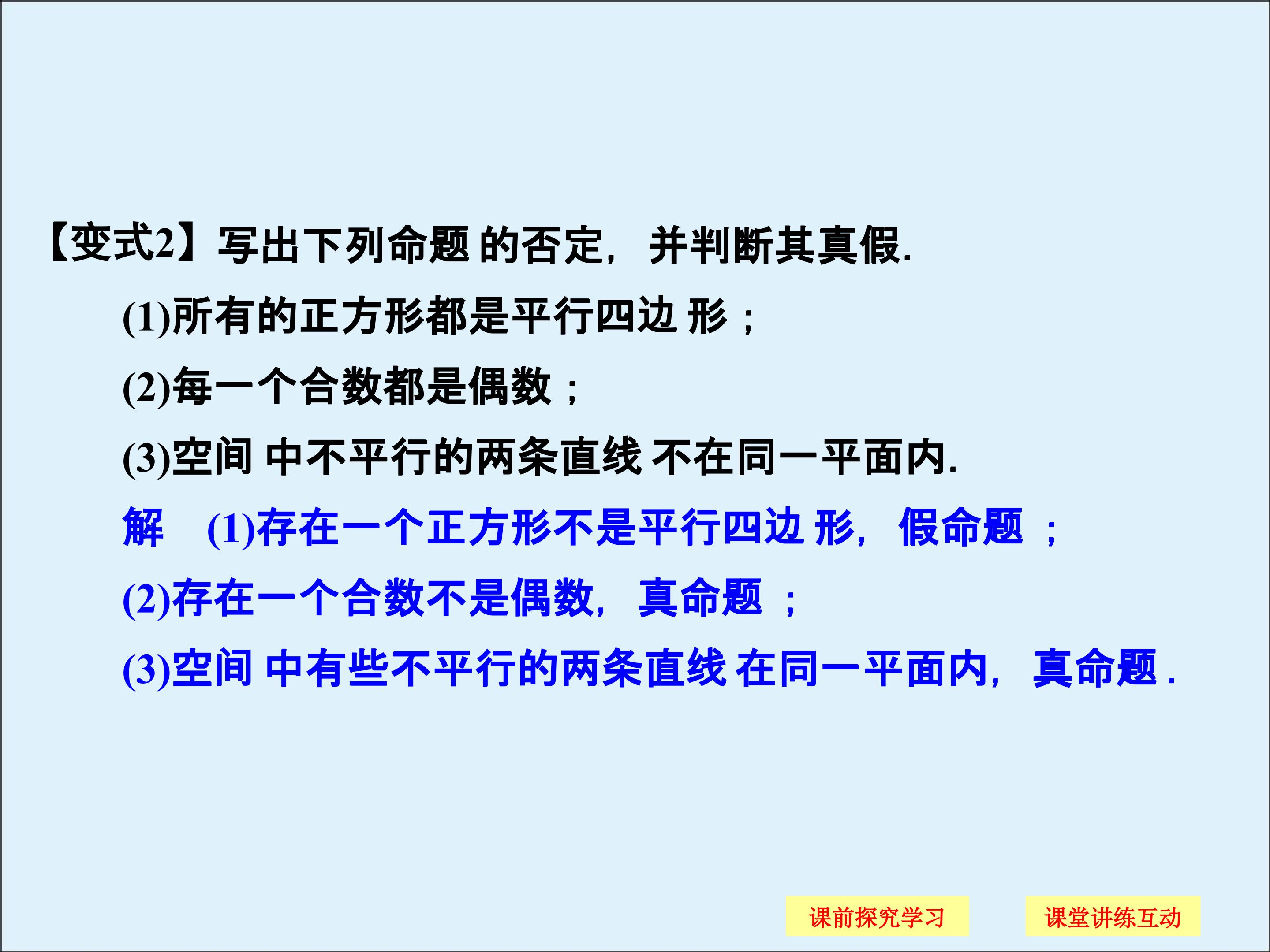 【变式2】写出下列命题的否定，并判断其真假.

(1)所有的正方形都是平行四边形；

(2)每一个合数都是偶数；

(3)空间中不平行的两条直线不在同一平面内.

解 (1)存在一个正方形不是平行四边形，假命题；

(2)存在一个合数不是偶数，真命题；

(3)空间中有些不平行的两条直线在同一平面内，真命题.

课前探究学习 课堂讲练互动